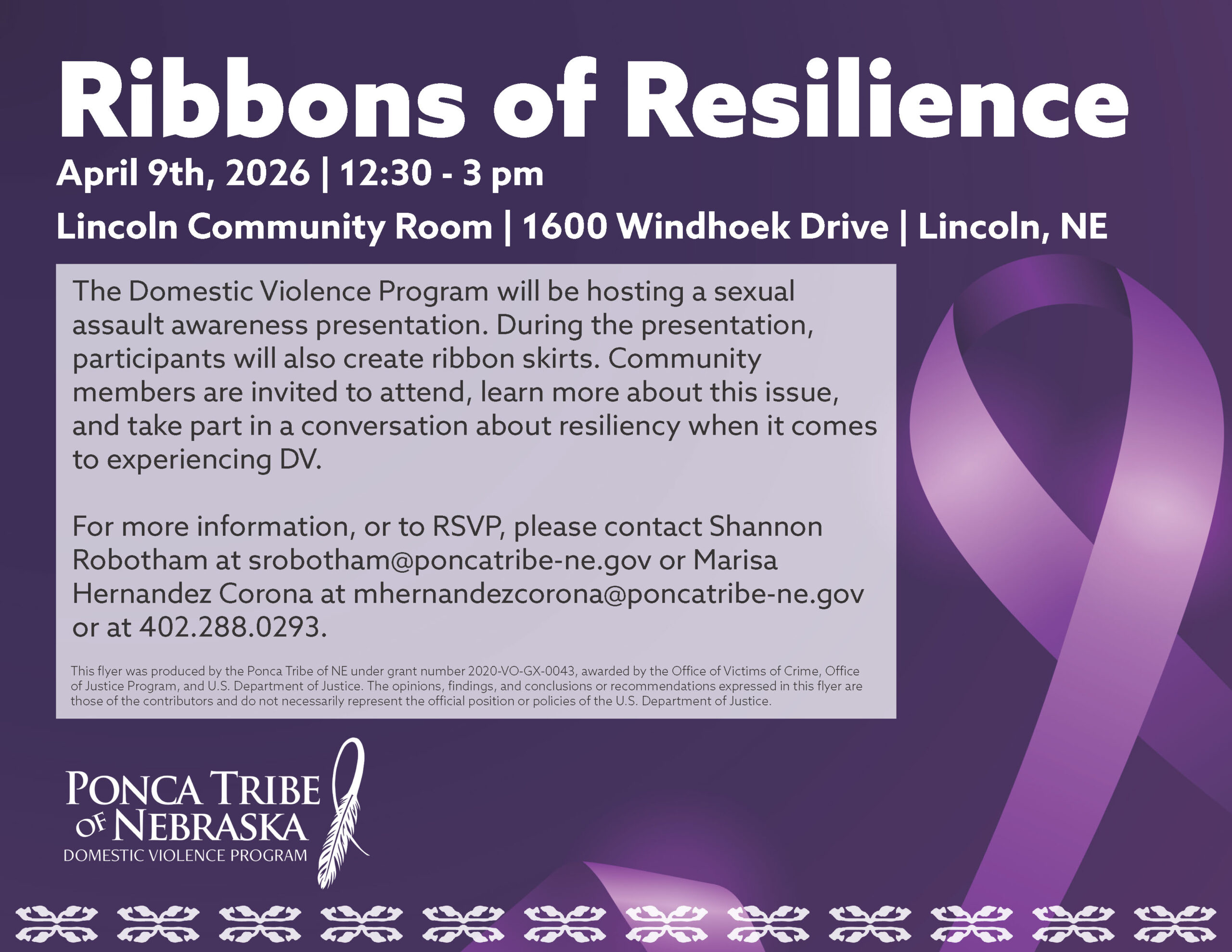 Ribbons of Resilience

April 9th, 2026 | 12:30 - 3 pm

Lincoln Community Room | 1600 Windhoek Drive | Lincoln, NE

The Domestic Violence Program will be hosting a sexual assault awareness presentation. During the presentation, participants will also create ribbon skirts. Community members are invited to attend, learn more about this issue, and take part in a conversation about resiliency when it comes to experiencing DV.

For more information, or to RSVP, please contact Shannon Robotham at srobotham@poncatribe-ne.gov or Marisa Hernandez Corona at mhernandezcorona@poncatribe-ne.gov or at 402.288.0293.

This flyer was produced by the Ponca Tribe of NE under grant number 2020-VO-GX-0043, awarded by the Office of Victims of Crime, Office of Justice Program, and U.S. Department of Justice. The opinions, findings, and conclusions or recommendations expressed in this flyer are those of the contributors and do not necessarily represent the official position or policies of the U.S. Department of Justice.

PONCA TRIBE OF NEBRASKA
DOMESTIC VIOLENCE PROGRAM